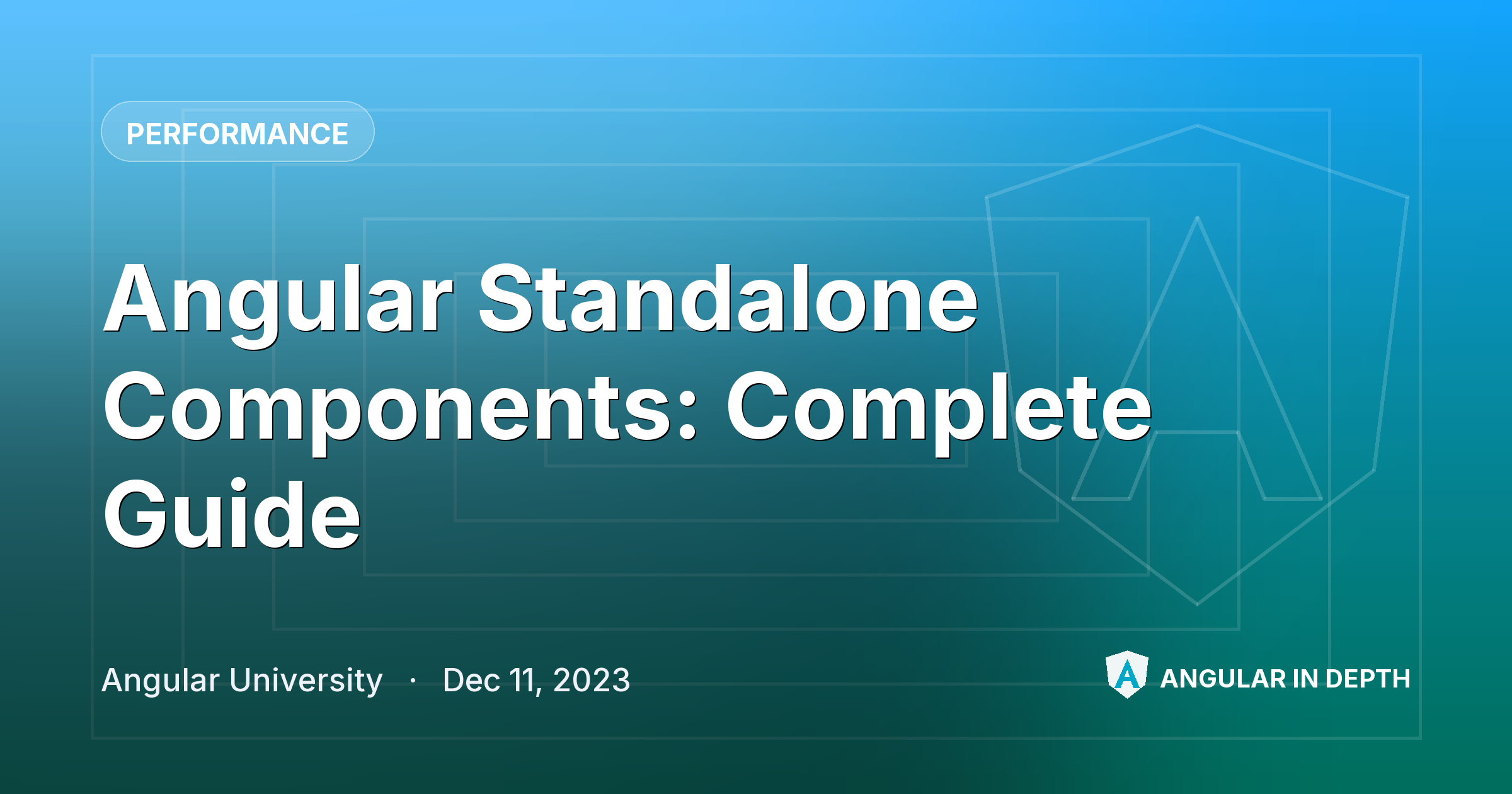 PERFORMANCE

Angular Standalone Components: Complete Guide

Angular University · Dec 11, 2023

ANGULAR IN DEPTH